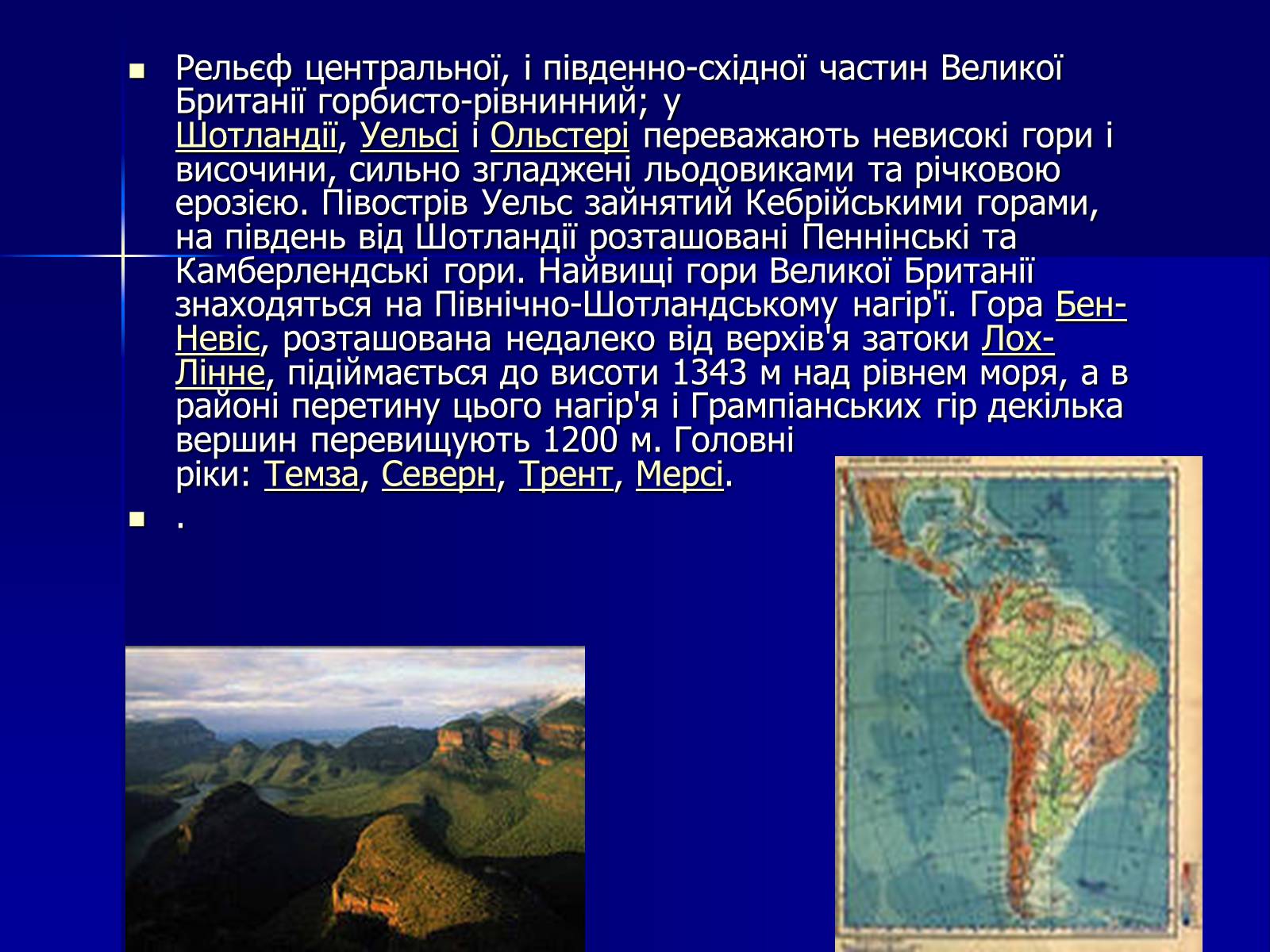 Рельєф центральної, і південно-східної частин Великої Британії горбисто-рівнинний; у Шотландії, Уельсі і Ольстері переважають невисокі гори і височини, сильно згладжені льодовиками та річковою ерозією. Півострів Уельс зайнятий Кебрійськими горами, на південь від Шотландії розташовані Пеннінські та Камберлендські гори. Найвищі гори Великої Британії знаходяться на Північно-Шотландському нагір'ї. Гора Бен-Невіс, розташована недалеко від верхів'я затоки Лох-Лінне, підіймається до висоти 1343 м над рівнем моря, а в районі перетину цього нагір'я і Грампіанських гір декілька вершин перевищують 1200 м. Головні ріки: Темза, Северн, Трент, Мерсі.

.